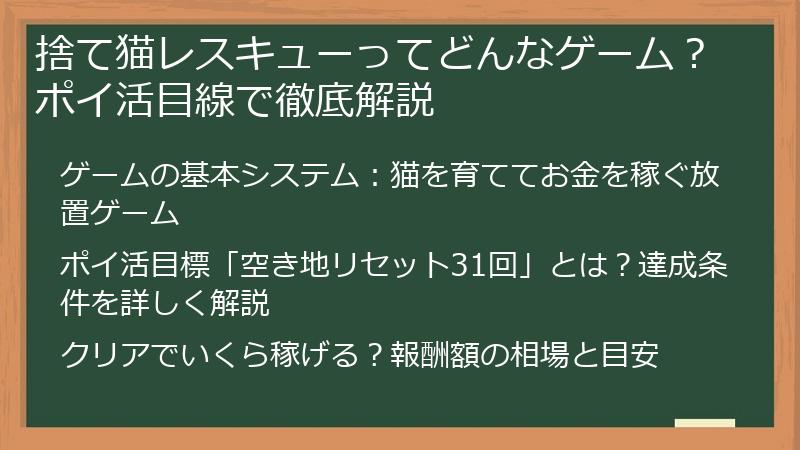 捨て猫レスキューってどんなゲーム？ポイ活目線で徹底解説

ゲームの基本システム：猫を育ててお金を稼ぐ放置ゲーム

ポイ活目標「空き地リセット31回」とは？達成条件を詳しく解説

クリアでいくら稼げる？報酬額の相場と目安